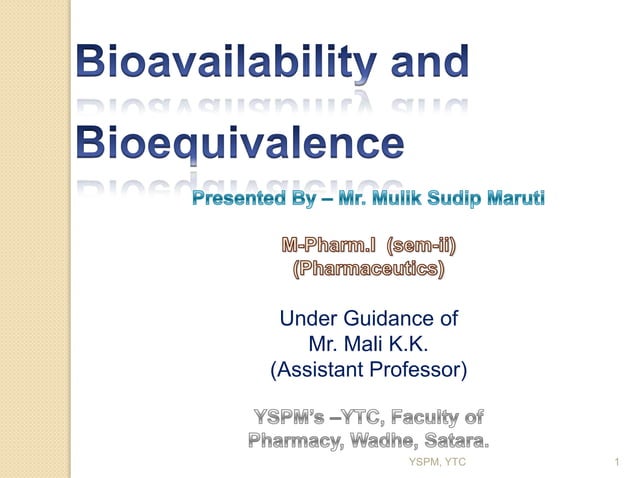 Bioavailability and Bioequivalence

Presented By – Mr. Mulik Sudip Maruti

M-Pharm.I (sem-ii)
(Pharmaceutics)

Under Guidance of
Mr. Mali K.K.
(Assistant Professor)

YSPM's –YTC, Faculty of Pharmacy, Wadhe, Satara.

YSPM, YTC

1